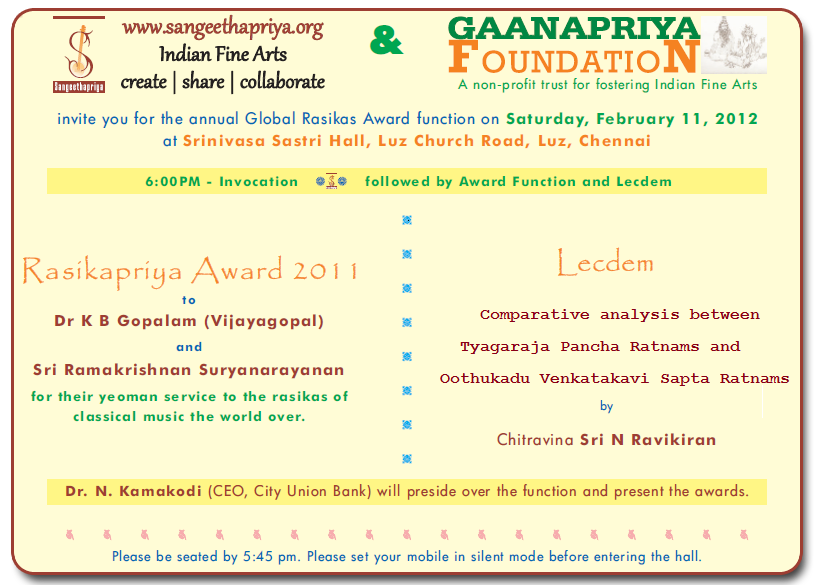 Sangeethapriya

www.sangeethapriya.org
Indian Fine Arts
create | share | collaborate

&

GAANAPRIYA FOUNDATION
A non-profit trust for fostering Indian Fine Arts

invite you for the annual Global Rasikas Award function on Saturday, February 11, 2012 at Srinivasa Sastri Hall, Luz Church Road, Luz, Chennai

6:00PM - Invocation followed by Award Function and Lecdem

Rasikapriya Award 2011
to
Dr K B Gopalam (Vijayagopal)
and
Sri Ramakrishnan Suryanarayanan
for their yeoman service to the rasikas of classical music the world over.

Lecdem
Comparative analysis between Tyagaraja Pancha Ratnams and Oothukadu Venkatakavi Sapta Ratnams
by
Chitravina Sri N Ravikiran

Dr. N. Kamakodi (CEO, City Union Bank) will preside over the function and present the awards.

Please be seated by 5:45 pm. Please set your mobile in silent mode before entering the hall.